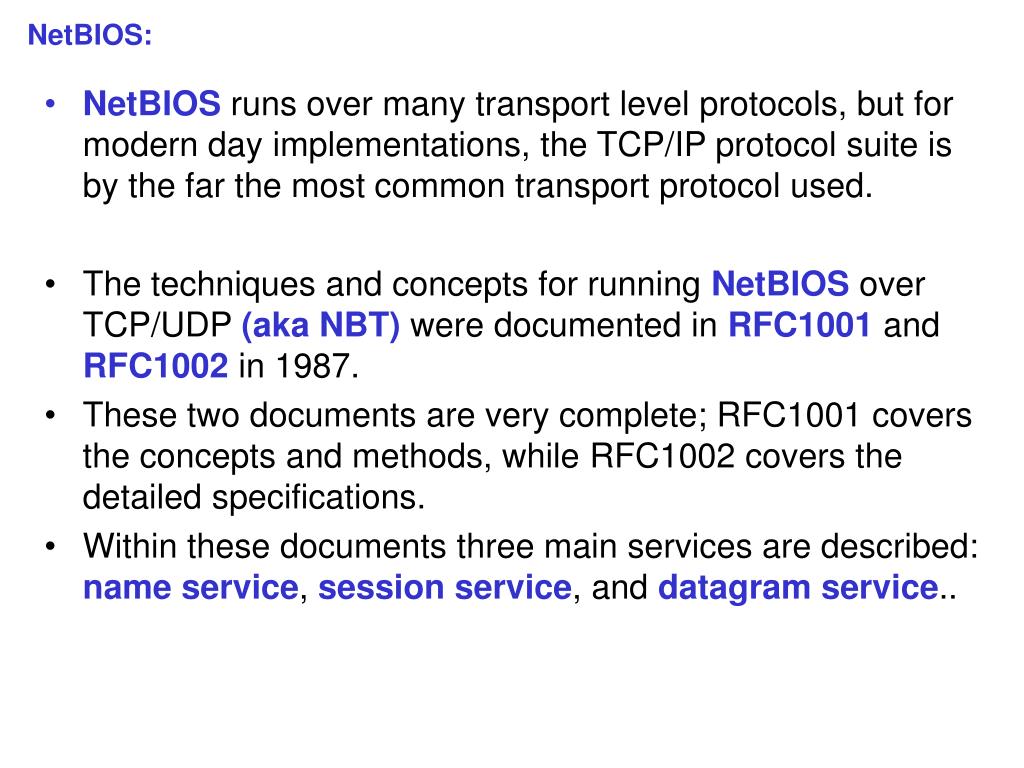 NetBIOS:

• NetBIOS runs over many transport level protocols, but for modern day implementations, the TCP/IP protocol suite is by the far the most common transport protocol used.

• The techniques and concepts for running NetBIOS over TCP/UDP (aka NBT) were documented in RFC1001 and RFC1002 in 1987.
• These two documents are very complete; RFC1001 covers the concepts and methods, while RFC1002 covers the detailed specifications.
• Within these documents three main services are described: name service, session service, and datagram service..